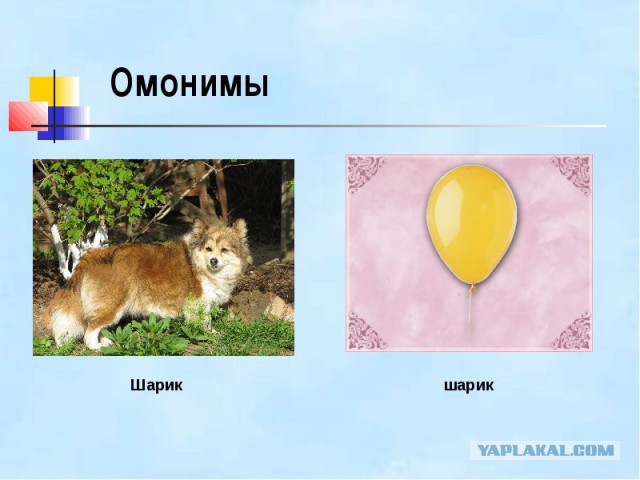 Омонимы

Шарик

шарик

YAPLAKAL.COM